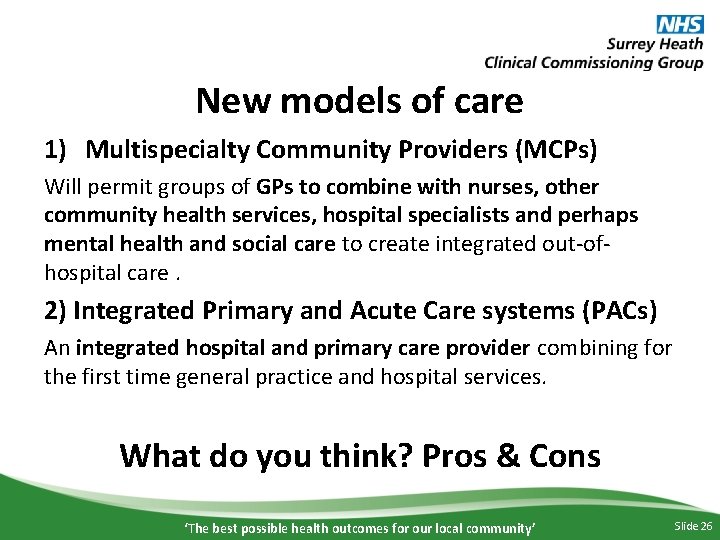 NHS
Surrey Heath
Clinical Commissioning Group

New models of care

1) Multispecialty Community Providers (MCPs)

Will permit groups of GPs to combine with nurses, other community health services, hospital specialists and perhaps mental health and social care to create integrated out-of-hospital care .

2) Integrated Primary and Acute Care systems (PACs)

An integrated hospital and primary care provider combining for the first time general practice and hospital services.

What do you think? Pros & Cons

'The best possible health outcomes for our local community'

Slide 26